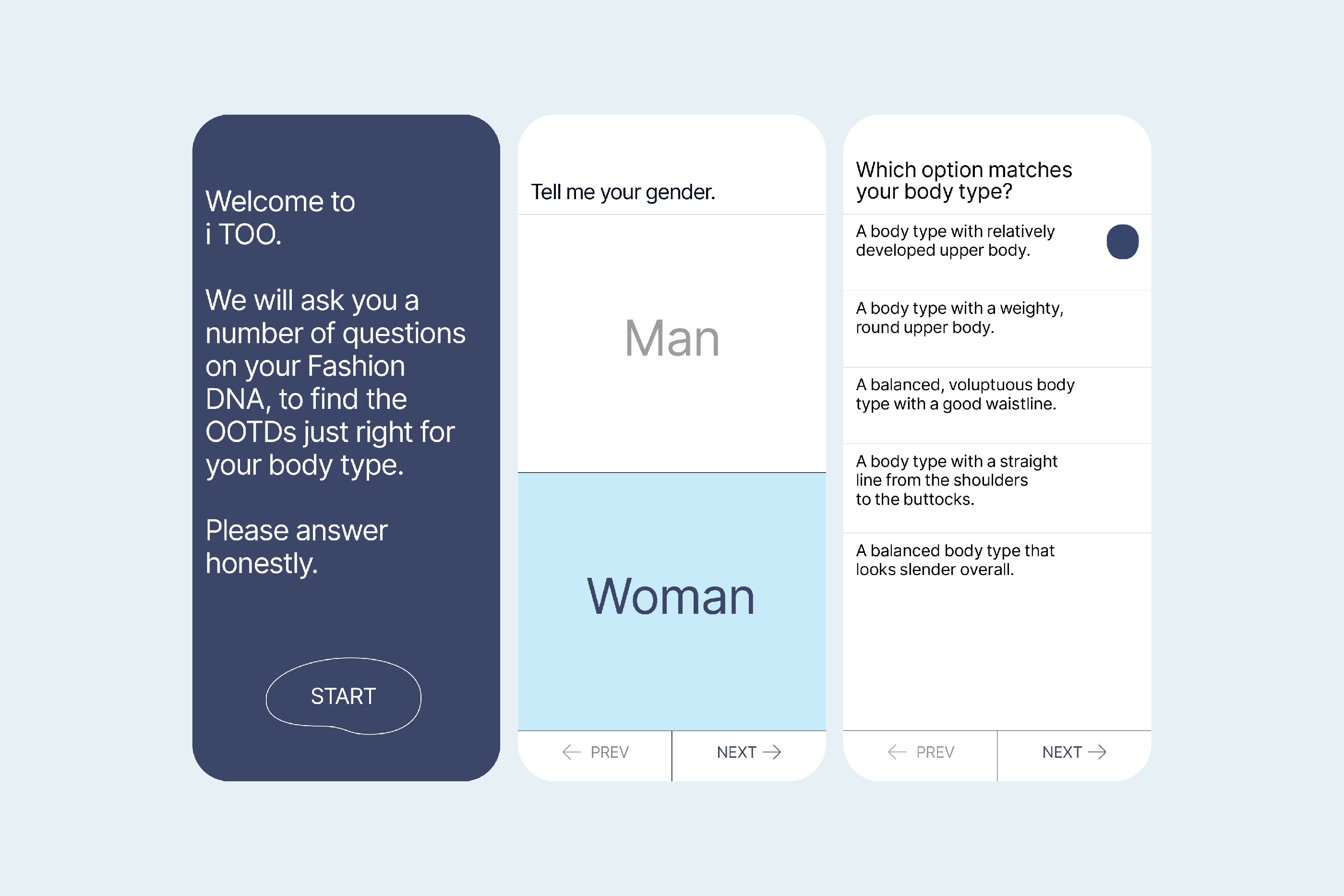 Welcome to
i TOO.

We will ask you a number of questions on your Fashion DNA, to find the OOTDs just right for your body type.

Please answer honestly.

START

Tell me your gender.

Man

Woman

PREV

NEXT

Which option matches your body type?

A body type with relatively developed upper body.

A body type with a weighty, round upper body.

A balanced, voluptuous body type with a good waistline.

A body type with a straight line from the shoulders to the buttocks.

A balanced body type that looks slender overall.

PREV

NEXT